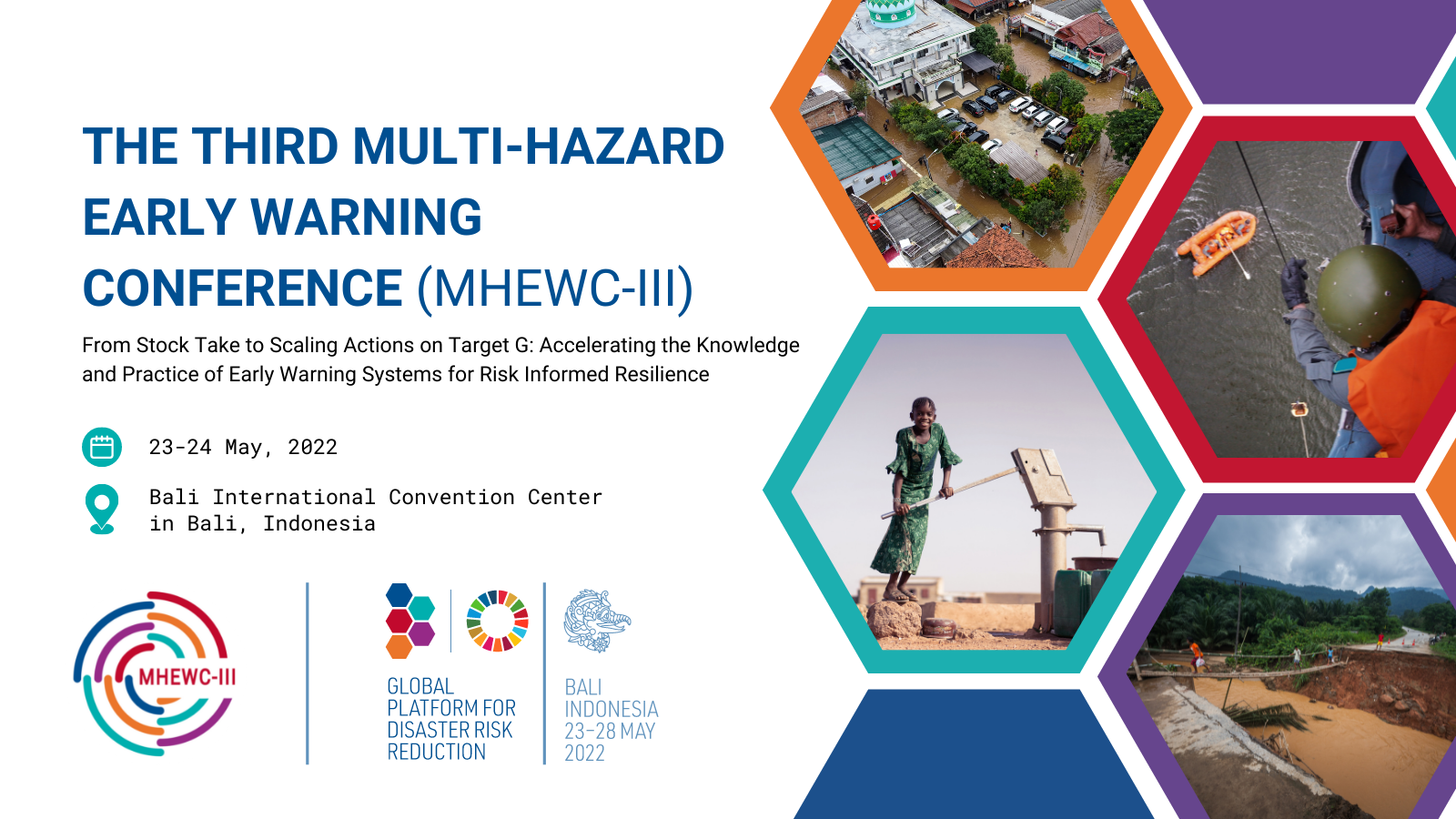 THE THIRD MULTI-HAZARD EARLY WARNING CONFERENCE (MHEWC-III)

From Stock Take to Scaling Actions on Target G: Accelerating the Knowledge and Practice of Early Warning Systems for Risk Informed Resilience

23-24 May, 2022

Bali International Convention Center in Bali, Indonesia

MHEWC-III

GLOBAL PLATFORM FOR DISASTER RISK REDUCTION

BALI INDONESIA 23-28 MAY 2022